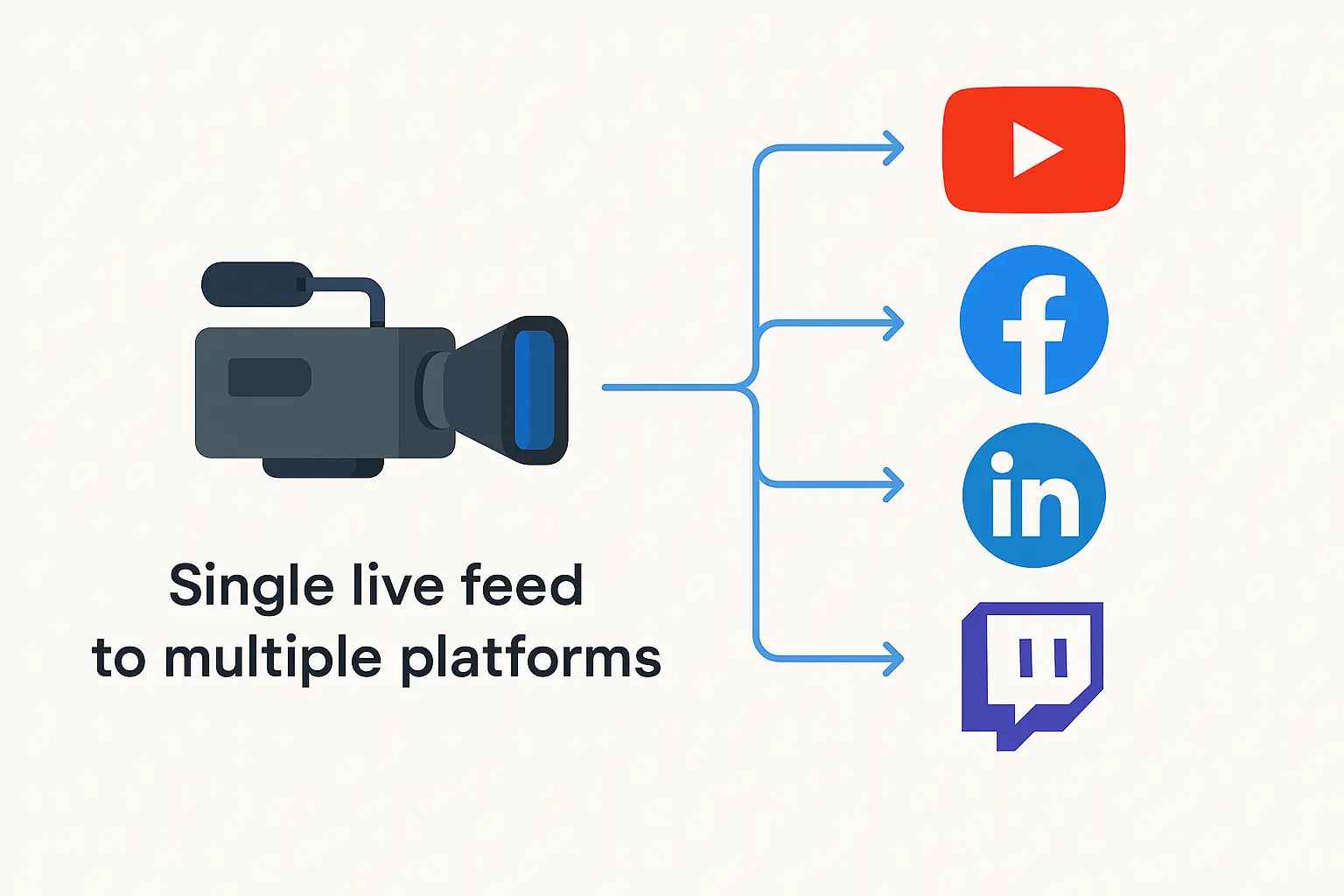 Single live feed to multiple platforms

f

in